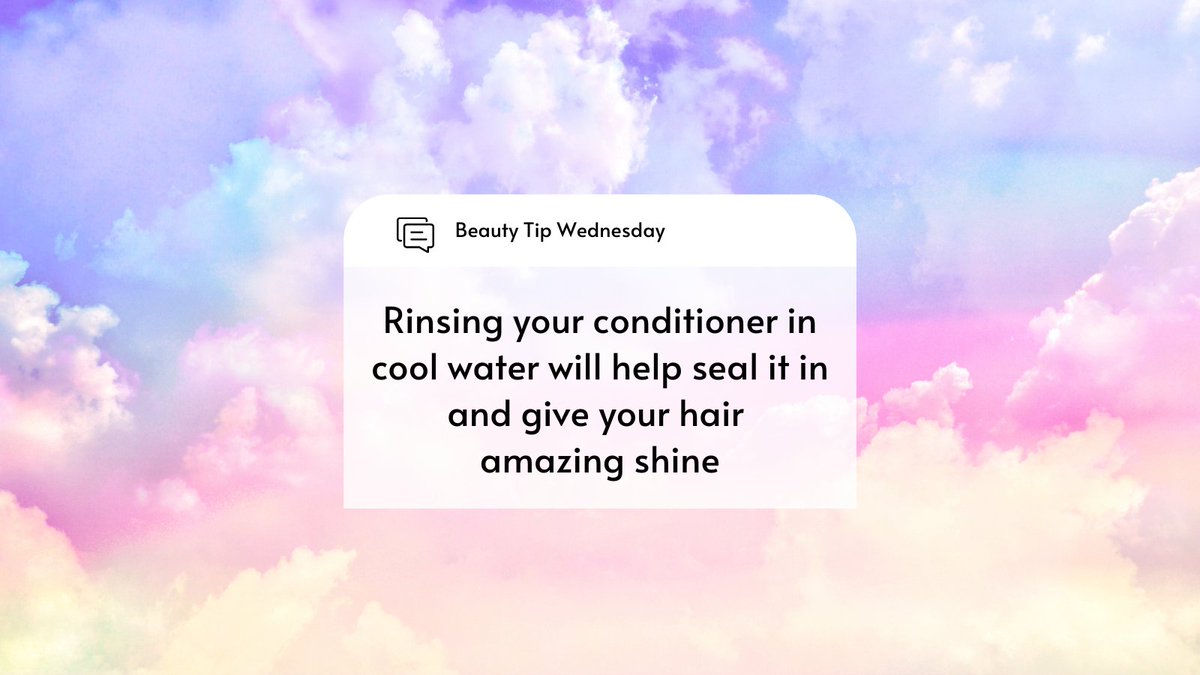 Beauty Tip Wednesday

Rinsing your conditioner in cool water will help seal it in and give your hair amazing shine